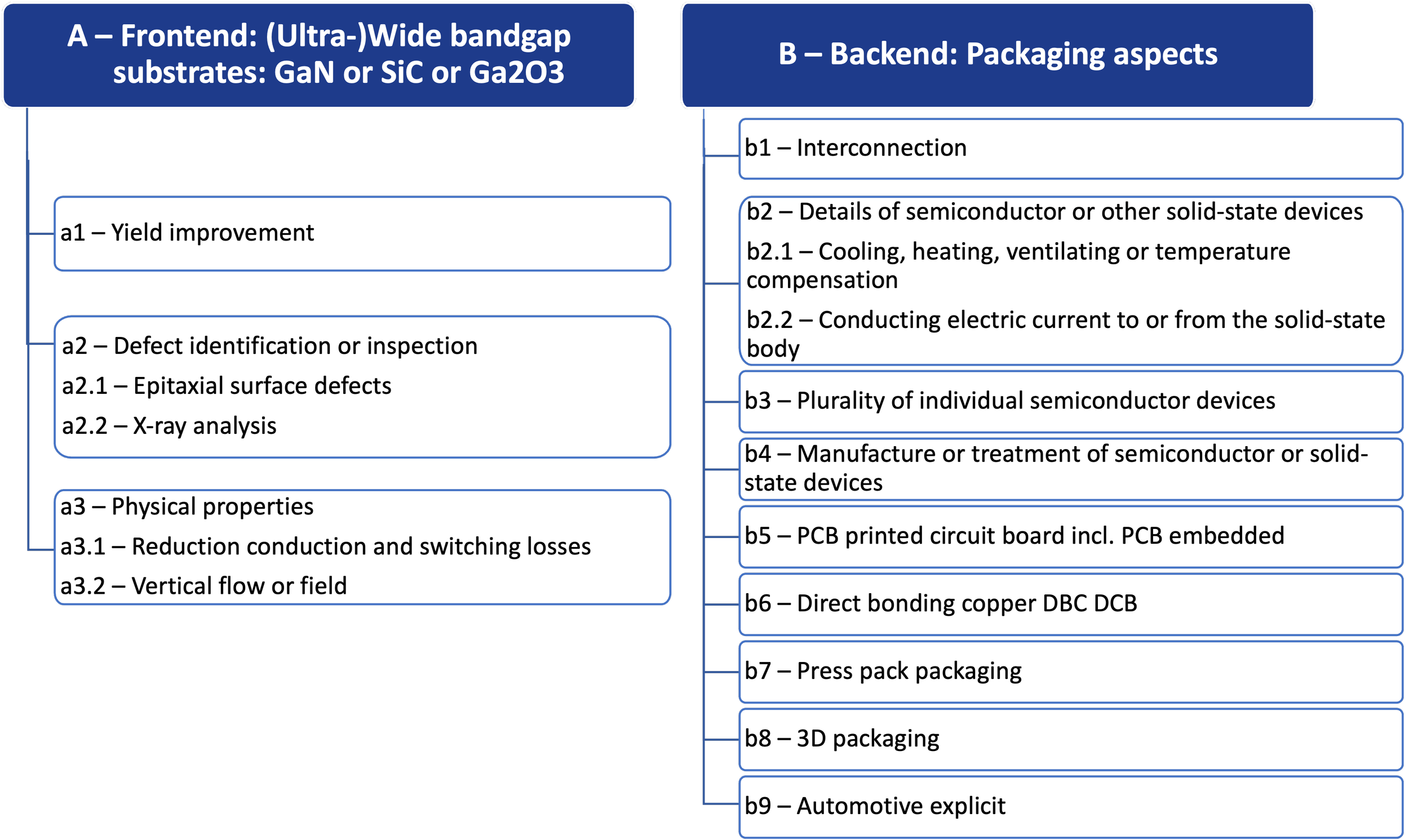 A – Frontend: (Ultra-)Wide bandgap substrates: GaN or SiC or Ga2O3

a1 – Yield improvement

a2 – Defect identification or inspection
a2.1 – Epitaxial surface defects
a2.2 – X-ray analysis

a3 – Physical properties
a3.1 – Reduction conduction and switching losses
a3.2 – Vertical flow or field

B – Backend: Packaging aspects

b1 – Interconnection

b2 – Details of semiconductor or other solid-state devices
b2.1 – Cooling, heating, ventilating or temperature compensation
b2.2 – Conducting electric current to or from the solid-state body

b3 – Plurality of individual semiconductor devices

b4 – Manufacture or treatment of semiconductor or solid-state devices

b5 – PCB printed circuit board incl. PCB embedded

b6 – Direct bonding copper DBC DCB

b7 – Press pack packaging

b8 – 3D packaging

b9 – Automotive explicit